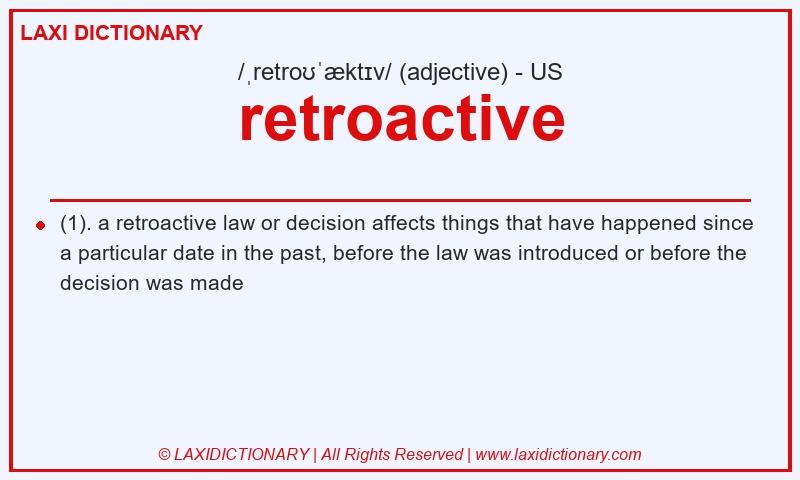 LAXI DICTIONARY

/ˌretroʊˈæktɪv/ (adjective) - US

retroactive

(1). a retroactive law or decision affects things that have happened since a particular date in the past, before the law was introduced or before the decision was made

© LAXIDICTIONARY | All Rights Reserved | www.laxidictionary.com